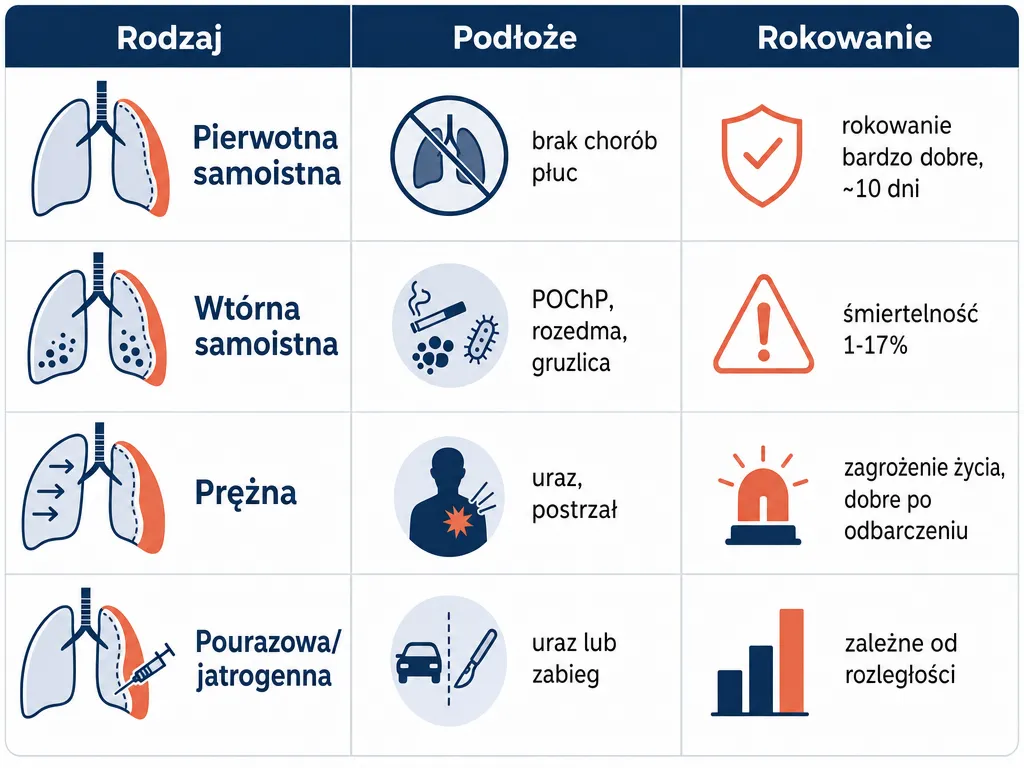 | Rodzaj | Podłoże | Rokowanie |
|---|---|---|
| Pierwotna samoistna | brak chorób płuc | rokowanie bardzo dobre, ~10 dni |
| Wtórna samoistna | POChP, rozedma, gruzlica | śmiertelność 1-17% |
| Prężna | uraz, postrzał | zagrożenie życia, dobre po odbarczeniu |
| Pourazowa/ jatrogenna | uraz lub zabieg | zależne od rozległości |